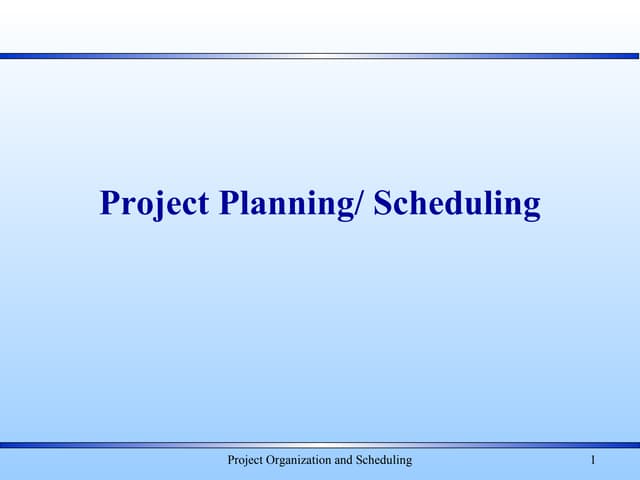 Project Planning/ Scheduling

Project Organization and Scheduling

1